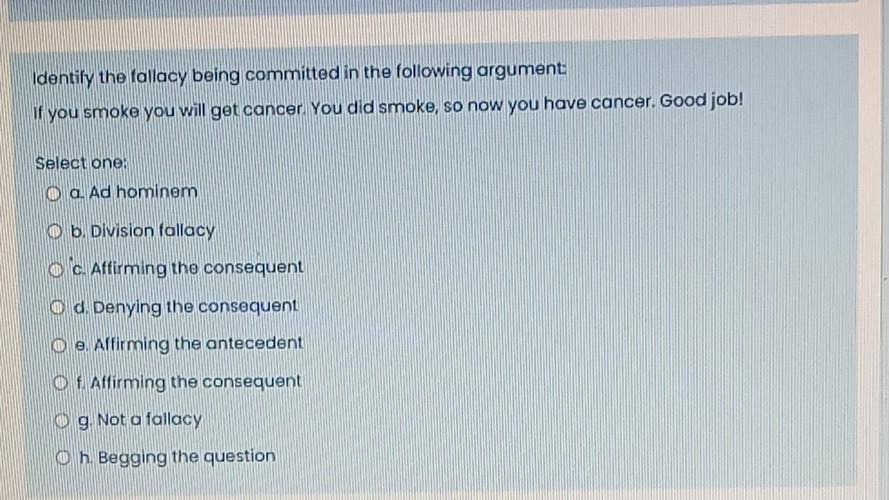 Identify the fallacy being committed in the following argument:

If you smoke you will get cancer. You did smoke, so now you have cancer. Good job!

Select one:

a. Ad hominem

b. Division fallacy

c. Affirming the consequent

d. Denying the consequent

e. Affirming the antecedent

f. Affirming the consequent

g. Not a fallacy

h. Begging the question